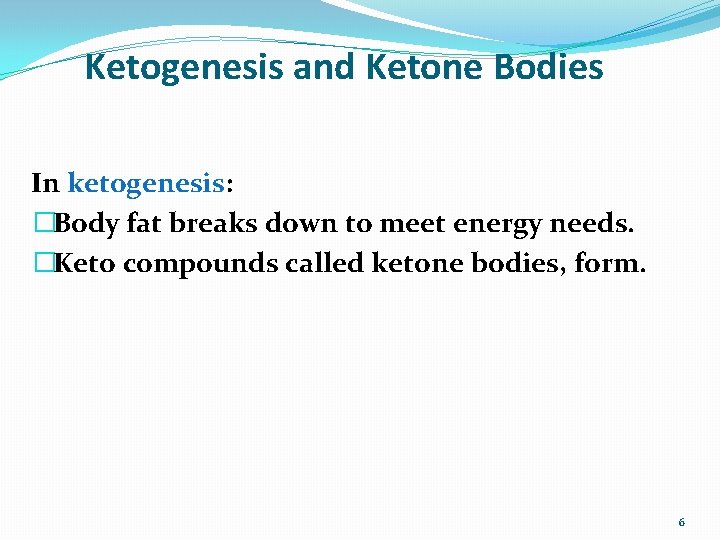 Ketogenesis and Ketone Bodies

In ketogenesis:
□Body fat breaks down to meet energy needs.
□Keto compounds called ketone bodies, form.

6